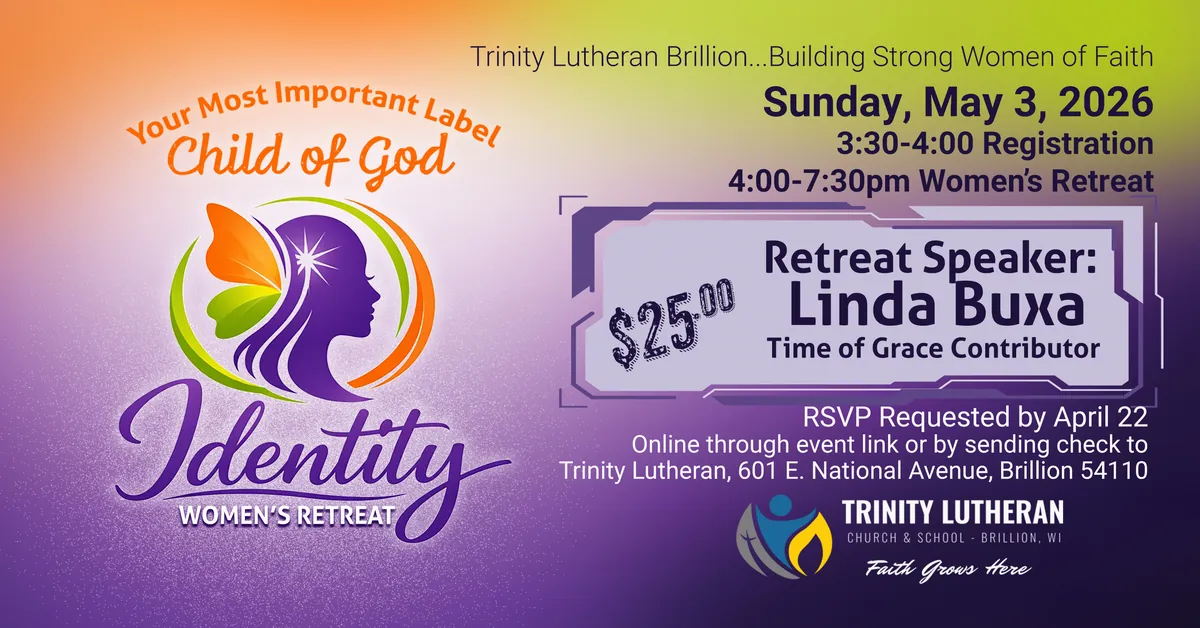 Your Most Important Label
Child of God

Identity
WOMEN'S RETREAT

Trinity Lutheran Brillion...Building Strong Women of Faith

Sunday, May 3, 2026
3:30-4:00 Registration
4:00-7:30pm Women's Retreat

$25.00

Retreat Speaker:
Linda Buxa
Time of Grace Contributor

RSVP Requested by April 22
Online through event link or by sending check to
Trinity Lutheran, 601 E. National Avenue, Brillion 54110

TRINITY LUTHERAN
CHURCH & SCHOOL - BRILLION, WI
Faith Grows Here